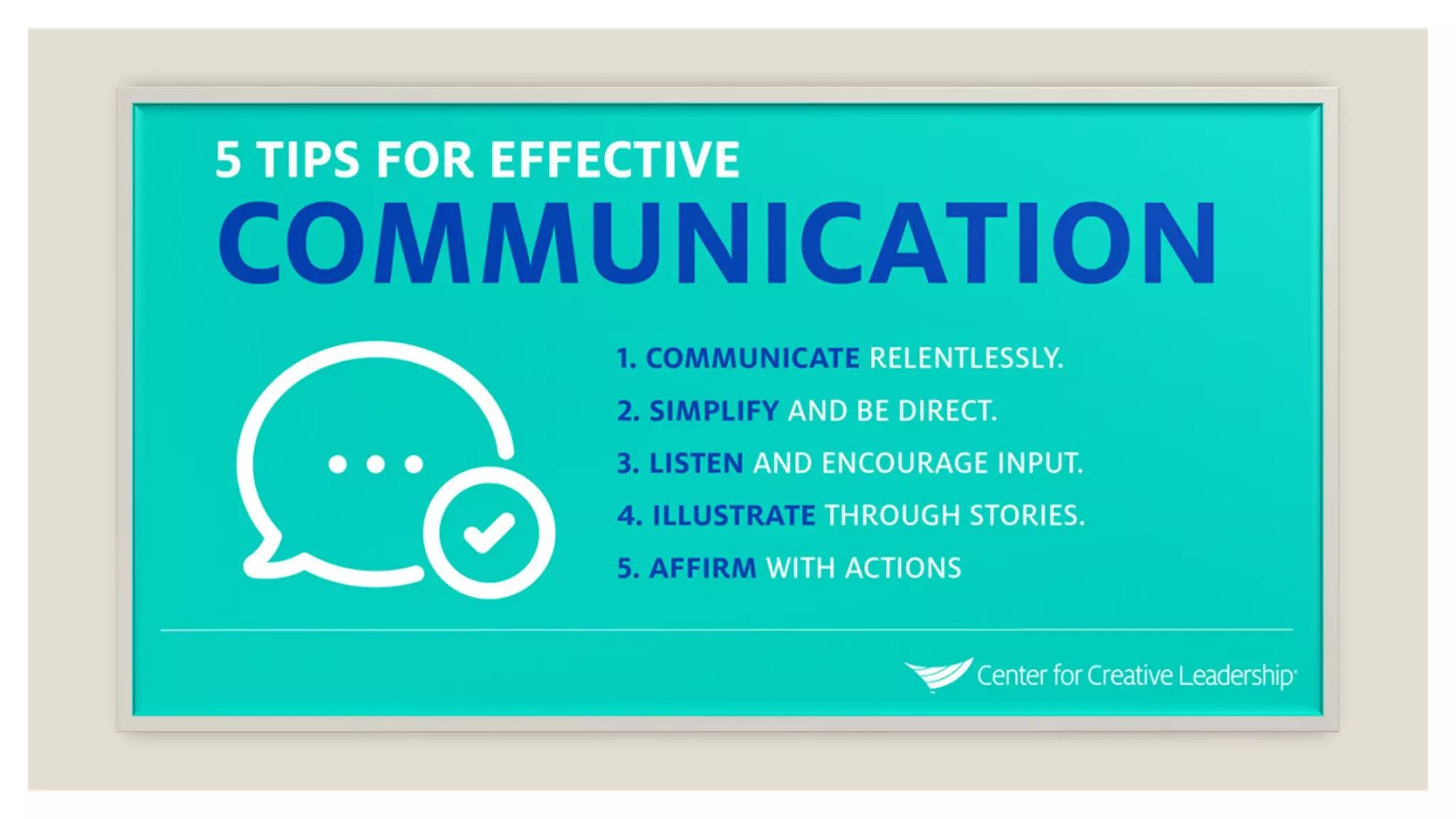 5 TIPS FOR EFFECTIVE
COMMUNICATION

1. COMMUNICATE RELENTLESSLY.
2. SIMPLIFY AND BE DIRECT.
3. LISTEN AND ENCOURAGE INPUT.
4. ILLUSTRATE THROUGH STORIES.
5. AFFIRM WITH ACTIONS

Center for Creative Leadership